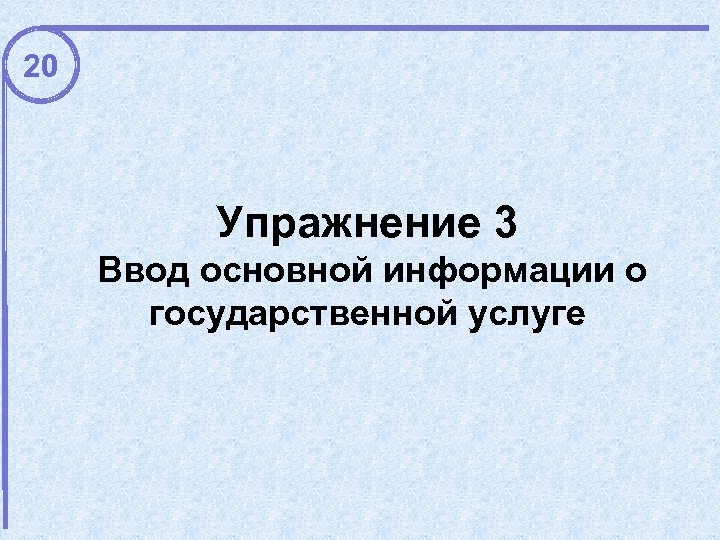 20

Упражнение 3
Ввод основной информации о государственной услуге